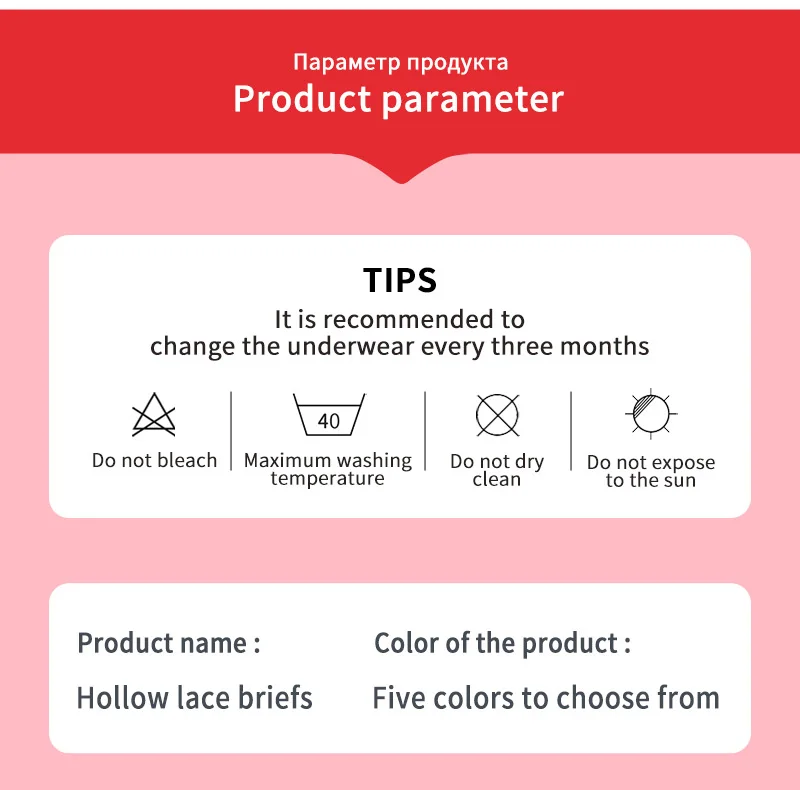 Параметр продукта
Product parameter

TIPS
It is recommended to change the underwear every three months

Do not bleach

40
Maximum washing temperature

Do not dry clean

Do not expose to the sun

Product name :
Hollow lace briefs

Color of the product :
Five colors to choose from